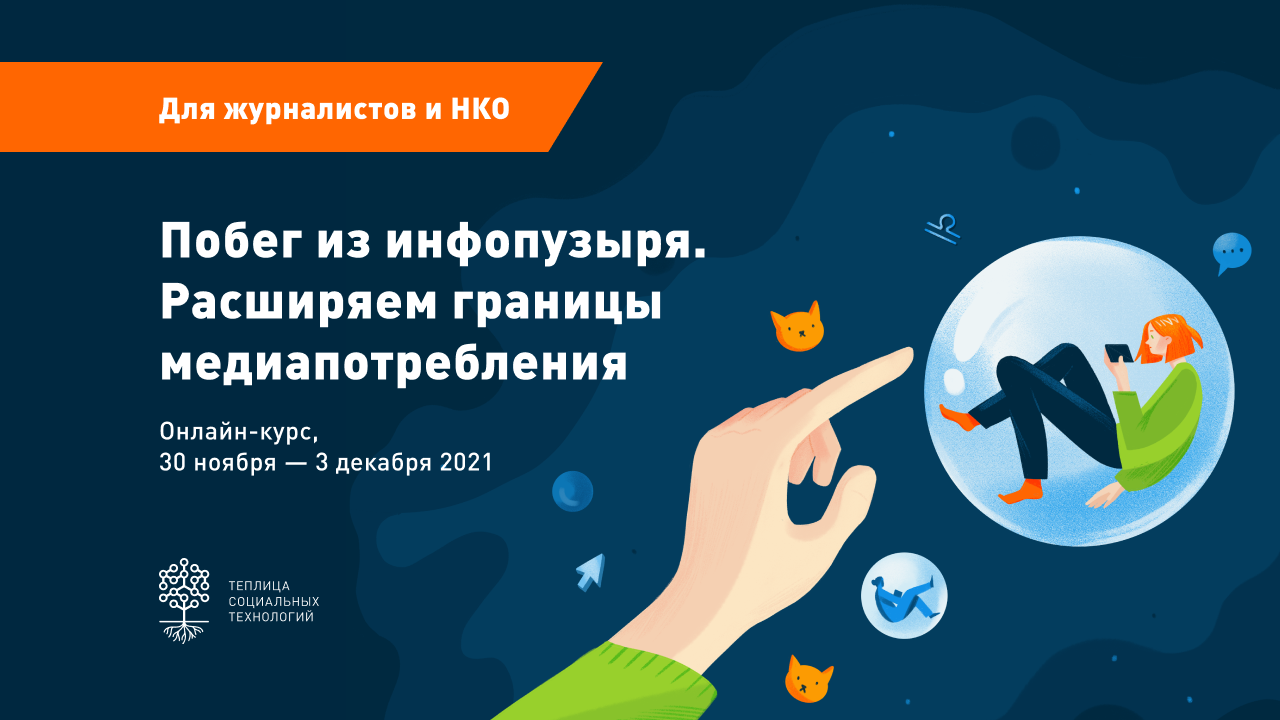 Для журналистов и НКО

Побег из инфопузыря. Расширяем границы медиапотребления

Онлайн-курс,
30 ноября — 3 декабря 2021

ТЕПЛИЦА
СОЦИАЛЬНЫХ
ТЕХНОЛОГИЙ